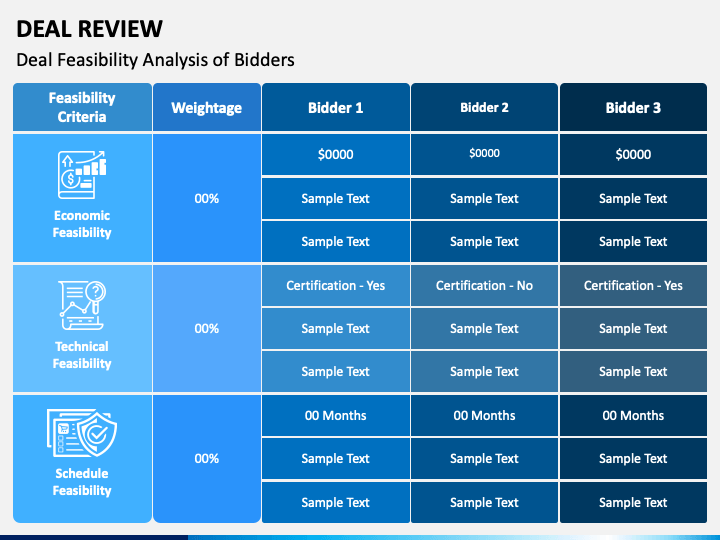 DEAL REVIEW

Deal Feasibility Analysis of Bidders

| Feasibility Criteria | Weightage | Bidder 1 | Bidder 2 | Bidder 3 |
|---|---|---|---|---|
| Economic Feasibility | 00% | \$0000 | \$0000 | \$0000 |
| | | Sample Text | Sample Text | Sample Text |
| | | Sample Text | Sample Text | Sample Text |
| Technical Feasibility | 00% | Certification - Yes | Certification - No | Certification - Yes |
| | | Sample Text | Sample Text | Sample Text |
| | | Sample Text | Sample Text | Sample Text |
| Schedule Feasibility | 00% | 00 Months | 00 Months | 00 Months |
| | | Sample Text | Sample Text | Sample Text |
| | | Sample Text | Sample Text | Sample Text |